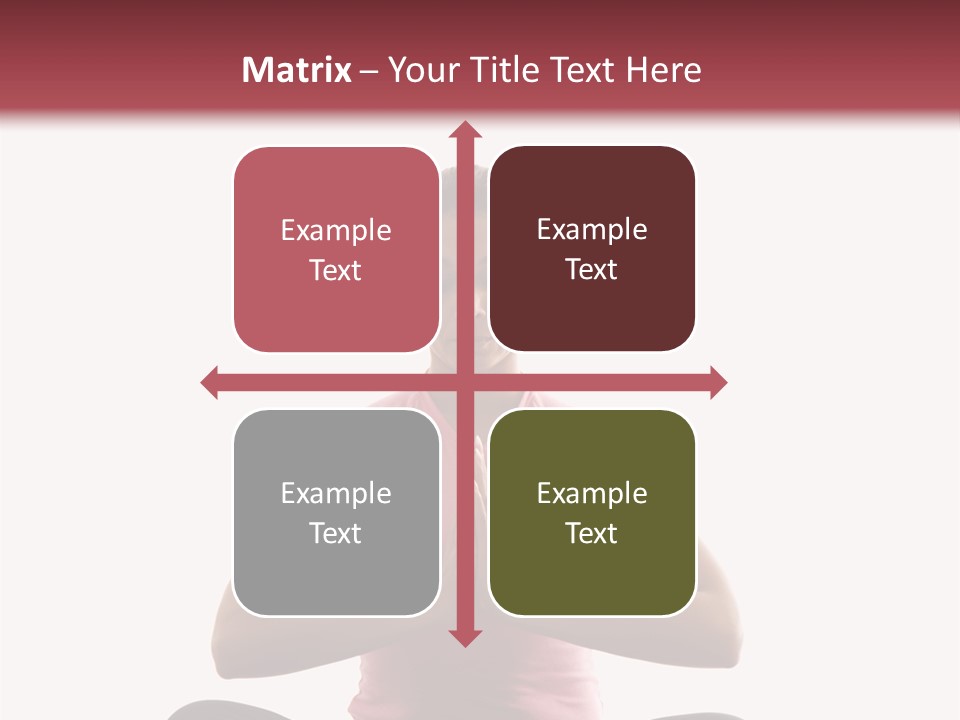 Matrix – Your Title Text Here

Example Text

Example Text

Example Text

Example Text